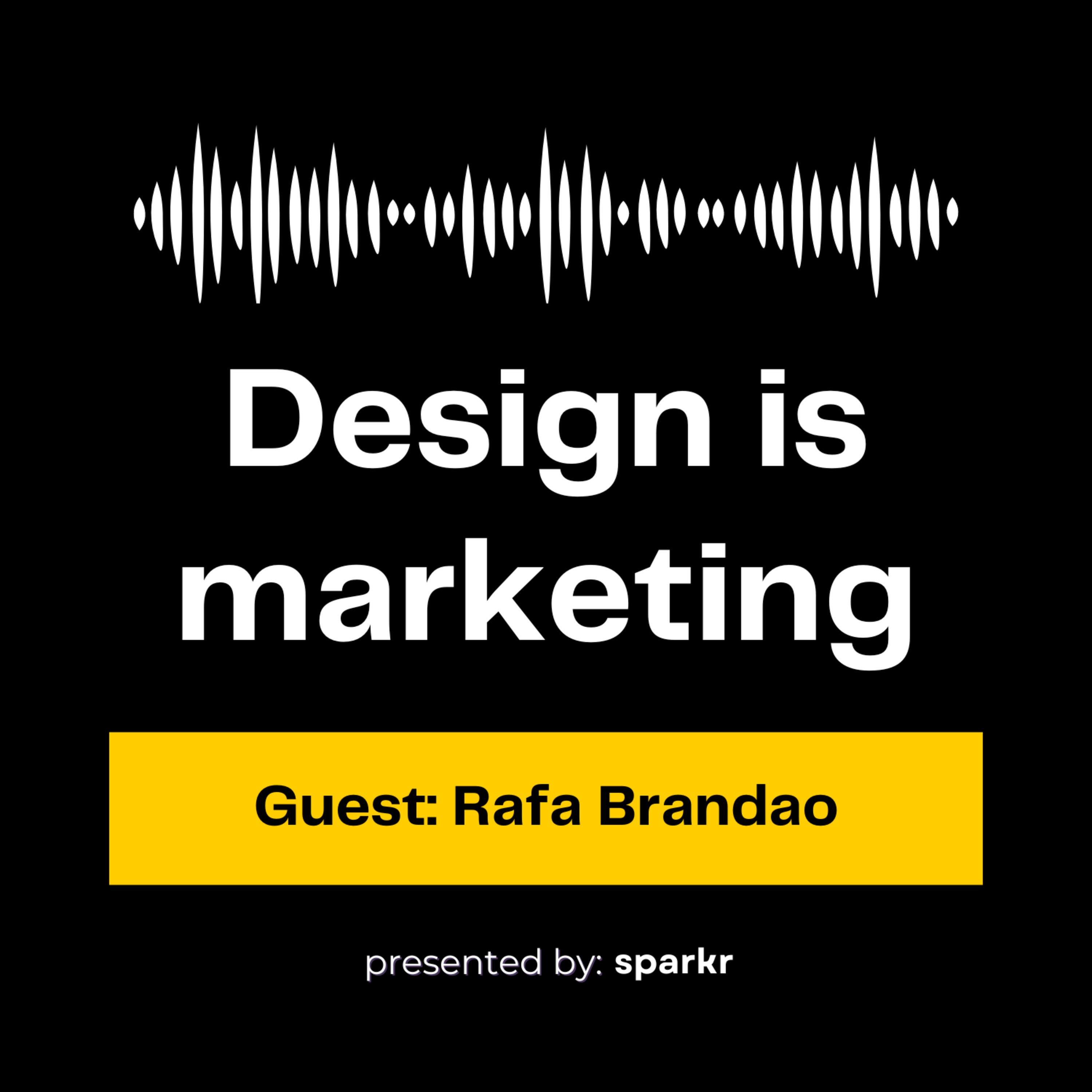 Design is marketing

Guest: Rafa Brandao

presented by: sparkr